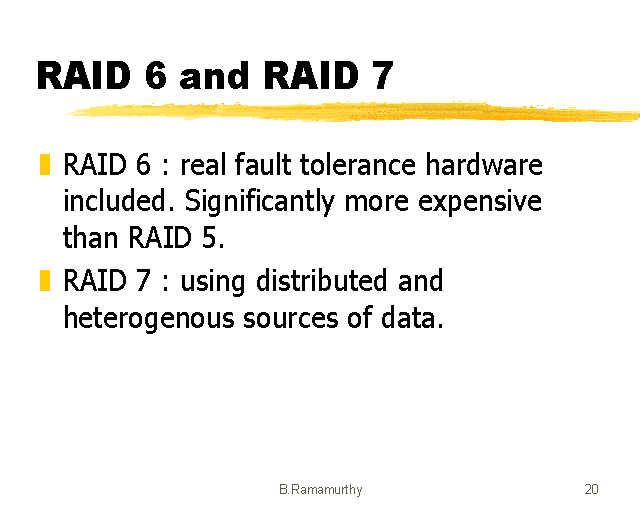 RAID 6 and RAID 7

RAID 6 : real fault tolerance hardware included. Significantly more expensive than RAID 5.

RAID 7 : using distributed and heterogenous sources of data.

B.Ramamurthy

20